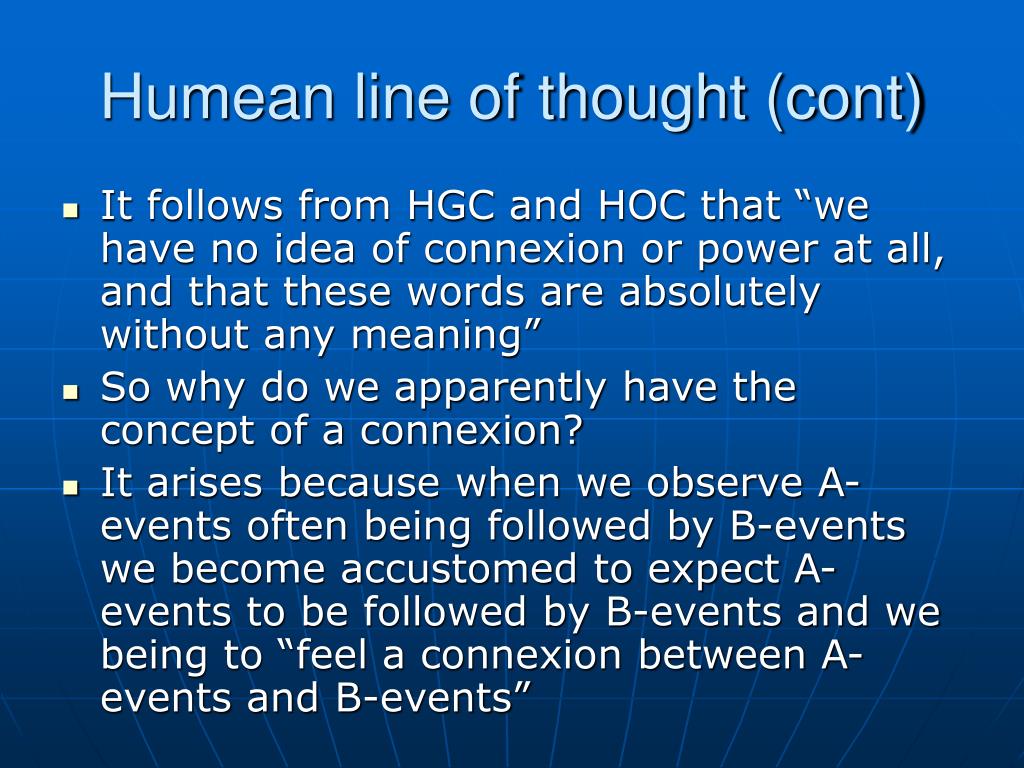 Humean line of thought (cont)

- It follows from HGC and HOC that “we have no idea of connexion or power at all, and that these words are absolutely without any meaning”
- So why do we apparently have the concept of a connexion?
- It arises because when we observe A-events often being followed by B-events we become accustomed to expect A-events to be followed by B-events and we being to “feel a connexion between A-events and B-events”